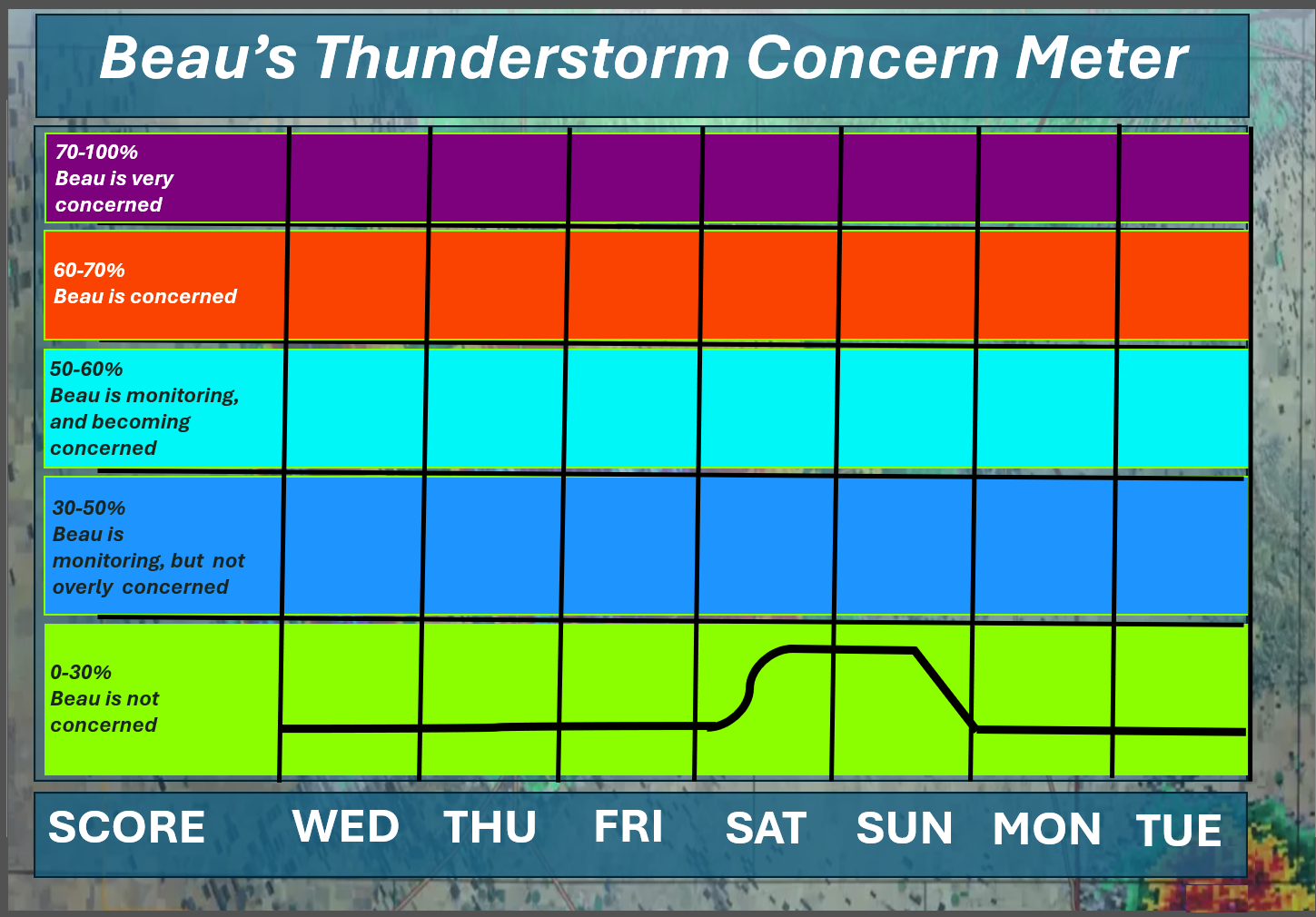 Beau's Thunderstorm Concern Meter

70-100%
Beau is very concerned

60-70%
Beau is concerned

50-60%
Beau is monitoring, and becoming concerned

30-50%
Beau is monitoring, but not overly concerned

0-30%
Beau is not concerned

SCORE WED THU FRI SAT SUN MON TUE